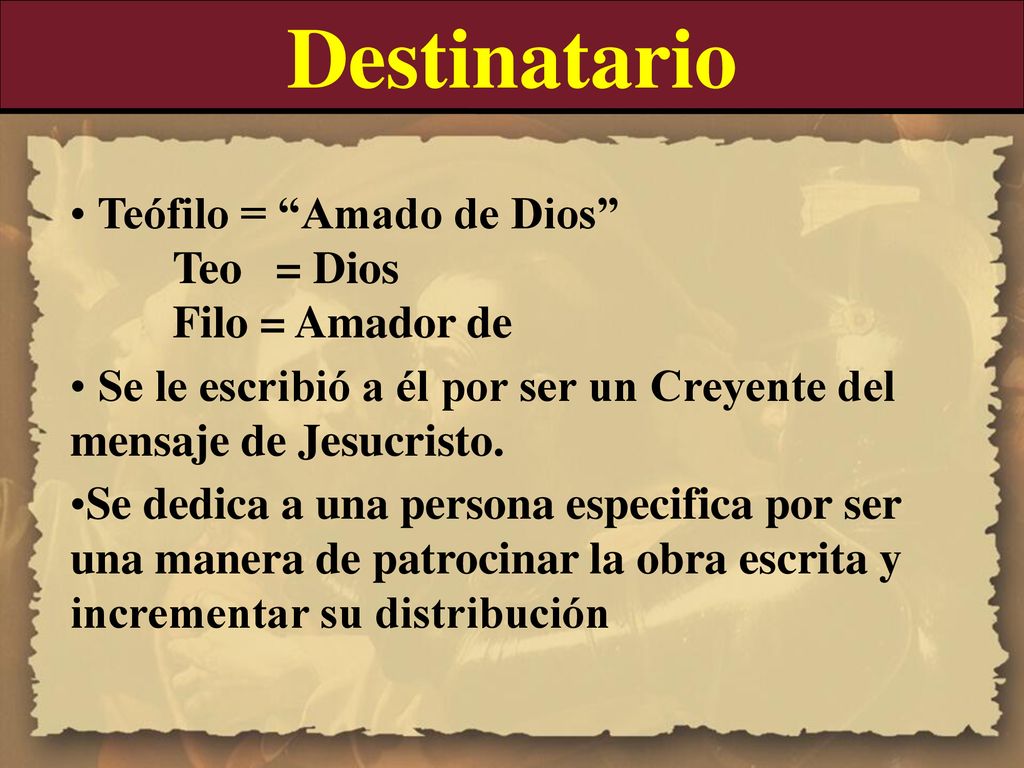 Destinatario

• Teófilo = “Amado de Dios”
Teo = Dios
Filo = Amador de

• Se le escribió a él por ser un Creyente del mensaje de Jesucristo.

•Se dedica a una persona especifica por ser una manera de patrocinar la obra escrita y incrementar su distribución